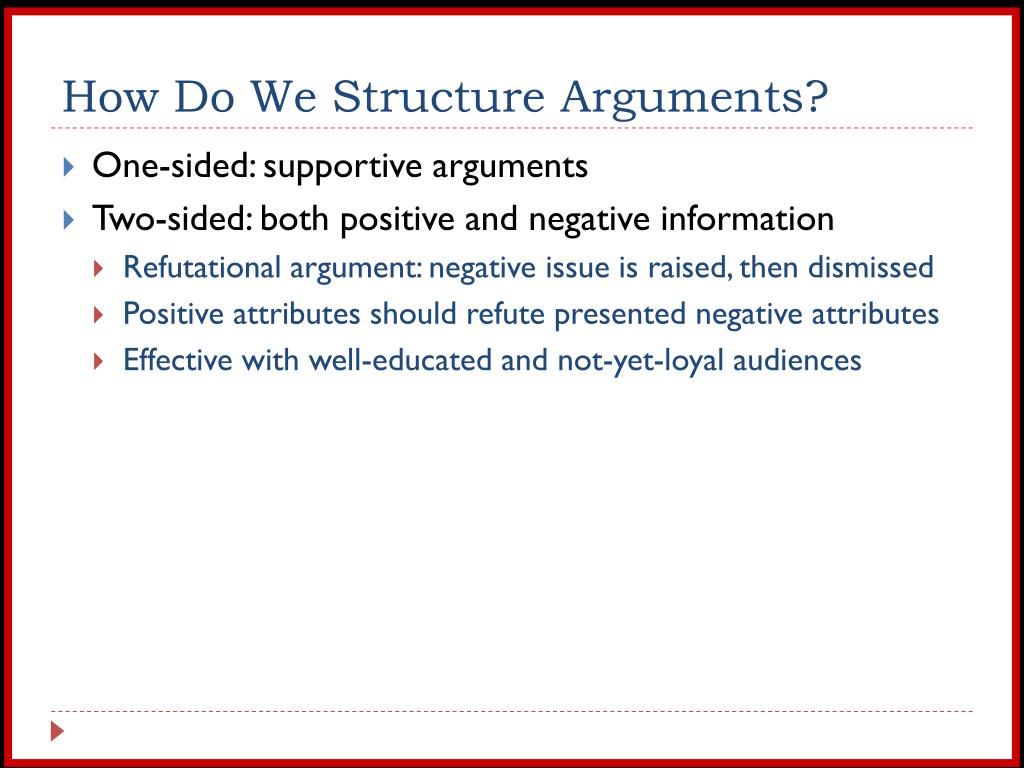 How Do We Structure Arguments?

One-sided: supportive arguments

Two-sided: both positive and negative information

Refutational argument: negative issue is raised, then dismissed

Positive attributes should refute presented negative attributes

Effective with well-educated and not-yet-loyal audiences